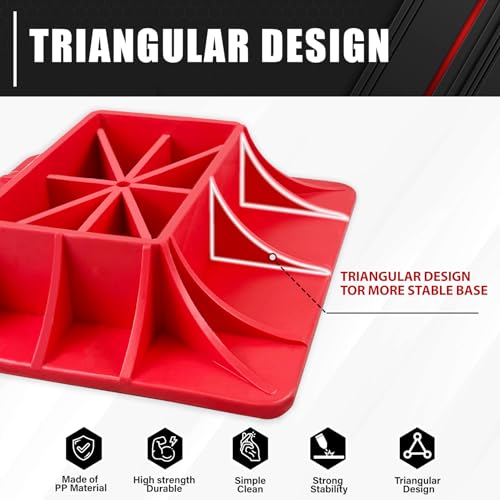 TRIANGULAR DESIGN

TRIANGULAR DESIGN TOR MORE STABLE BASE

Made of PP Material

High strength Durable

Simple Clean

Strong Stability

Triangular Design